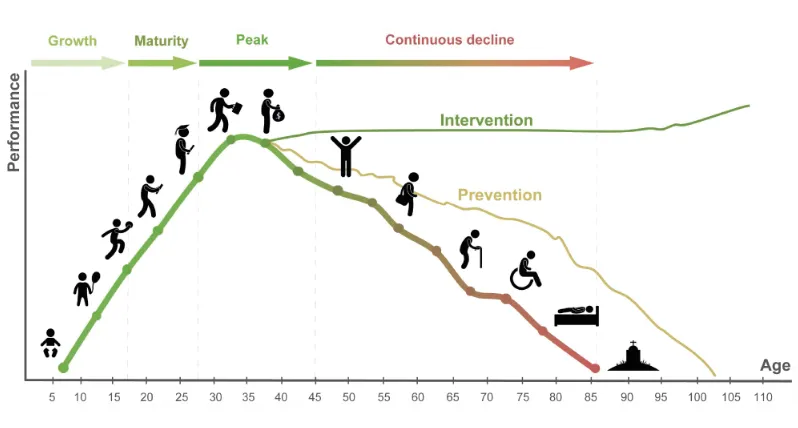 Growth
Maturity
Peak
Continuous decline

Performance

Intervention
Prevention

Age

5 10 15 20 25 30 35 40 45 50 55 60 65 70 75 80 85 90 95 100 105 110